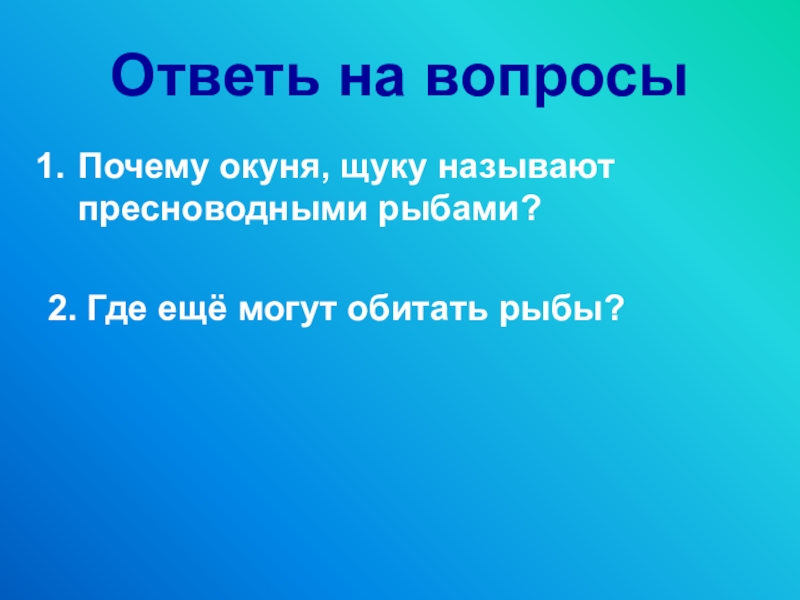 Ответь на вопросы

1. Почему окуня, щуку называют пресноводными рыбами?

2. Где ещё могут обитать рыбы?